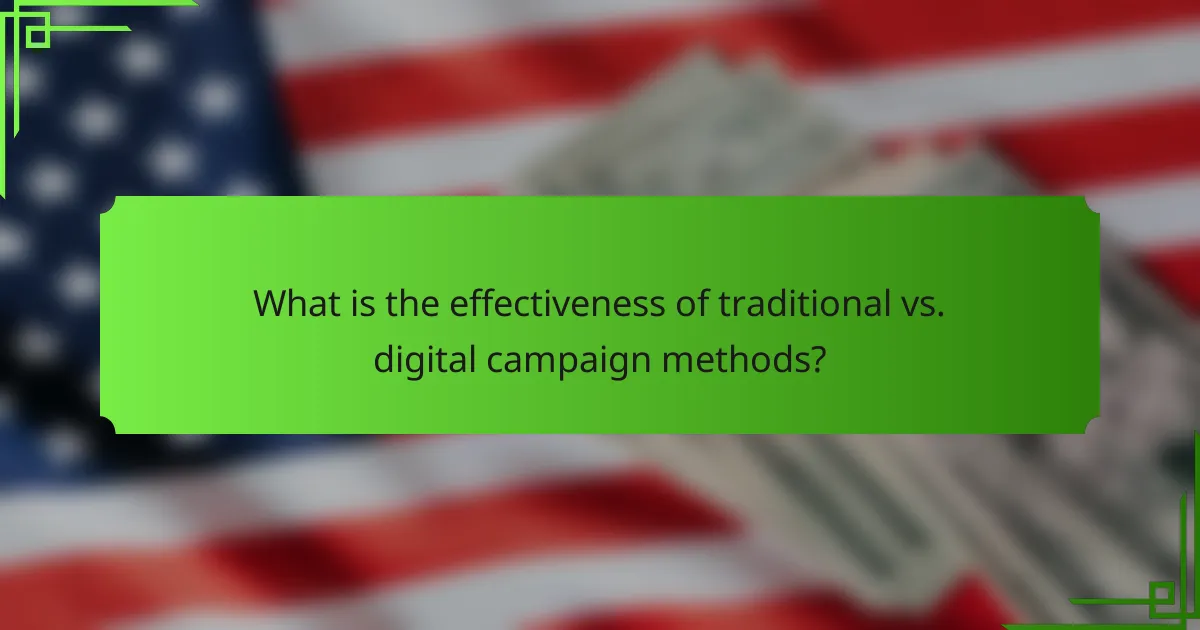 What is the effectiveness of traditional vs. digital campaign methods?